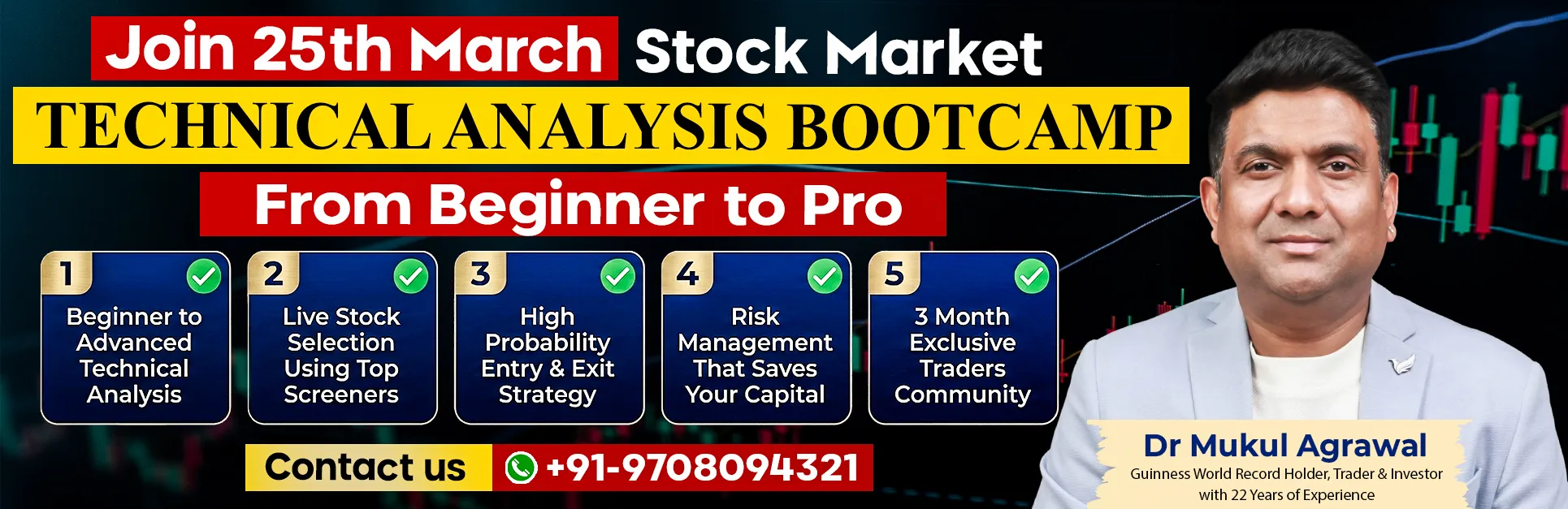 Join 25th March Stock Market

TECHNICAL ANALYSIS BOOTCAMP

From Beginner to Pro

1
Beginner to Advanced Technical Analysis

2
Live Stock Selection Using Top Screeners

3
High Probability Entry & Exit Strategy

4
Risk Management That Saves Your Capital

5
3 Month Exclusive Traders Community

Contact us +91-9708094321

Dr Mukul Agrawal
Guinness World Record Holder, Trader & Investor with 22 Years of Experience